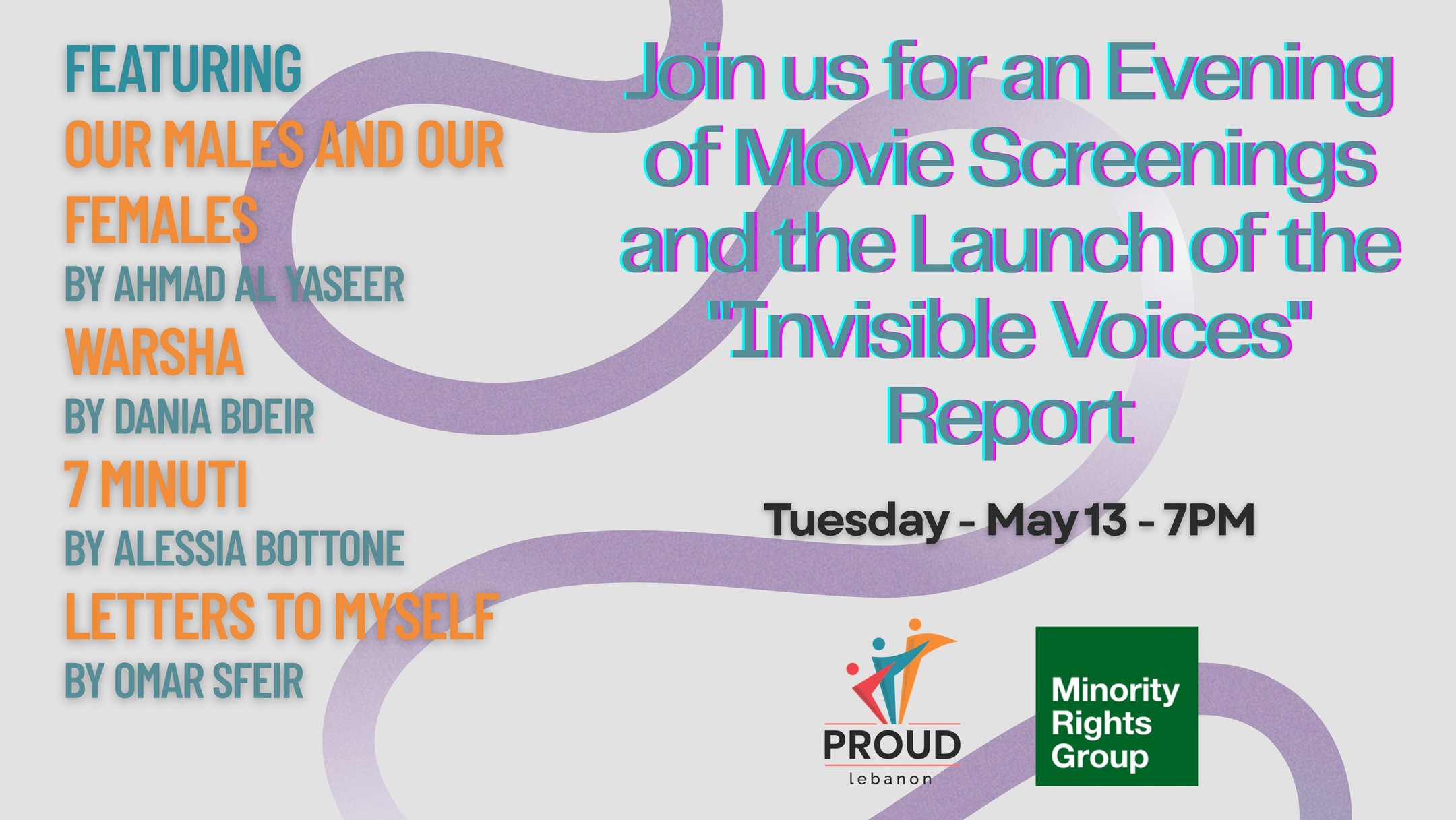 FEATURING
OUR MALES AND OUR FEMALES
BY AHMAD AL YASEER
WARSHA
BY DANIA BDEIR
7 MINUTI
BY ALESSIA BOTTONE
LETTERS TO MYSELF
BY OMAR SFEIR

Join us for an Evening of Movie Screenings and the Launch of the "Invisible Voices" Report

Tuesday - May 13 - 7PM

PROUD
lebanon

Minority Rights Group